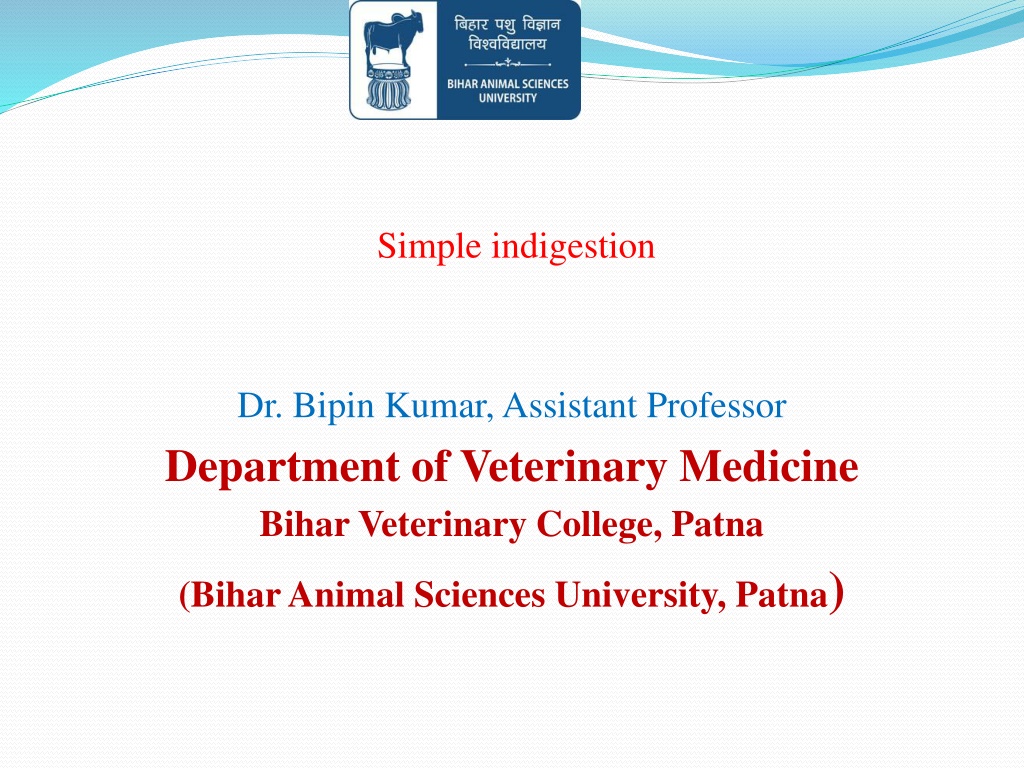 बिहार पशु विज्ञान विश्वविद्यालय
BIHAR ANIMAL SCIENCES UNIVERSITY

Simple indigestion

Dr. Bipin Kumar, Assistant Professor

Department of Veterinary Medicine

Bihar Veterinary College, Patna

(Bihar Animal Sciences University, Patna)